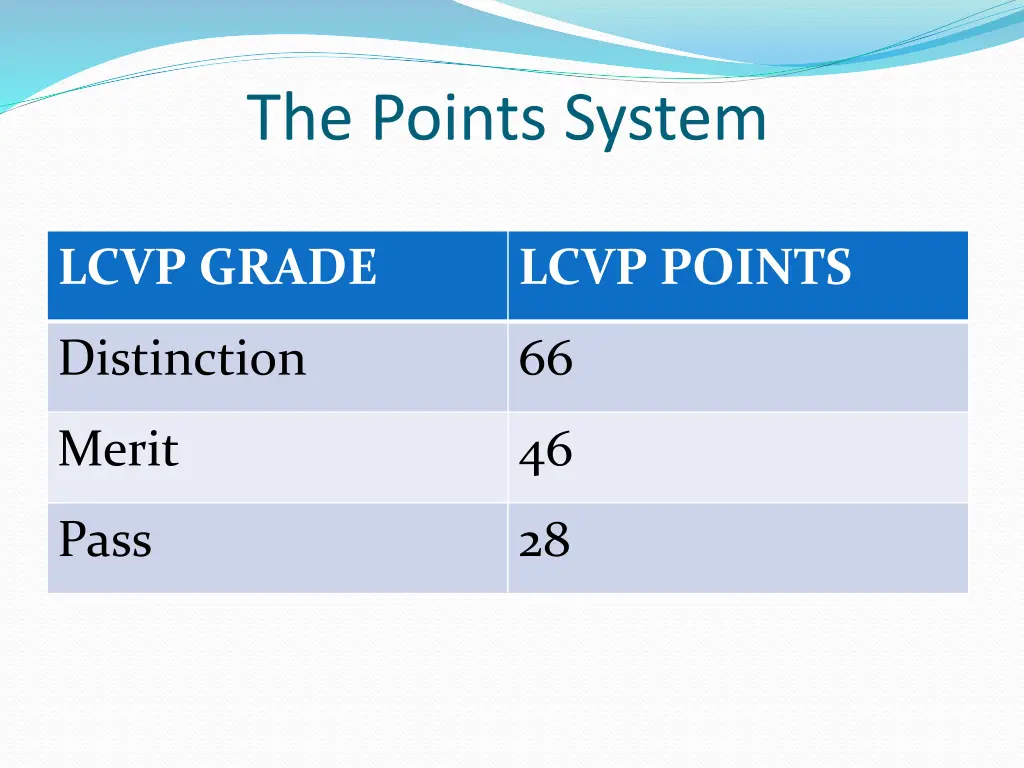 The Points System

| LCVP GRADE | LCVP POINTS |
|---|---|
| Distinction | 66 |
| Merit | 46 |
| Pass | 28 |